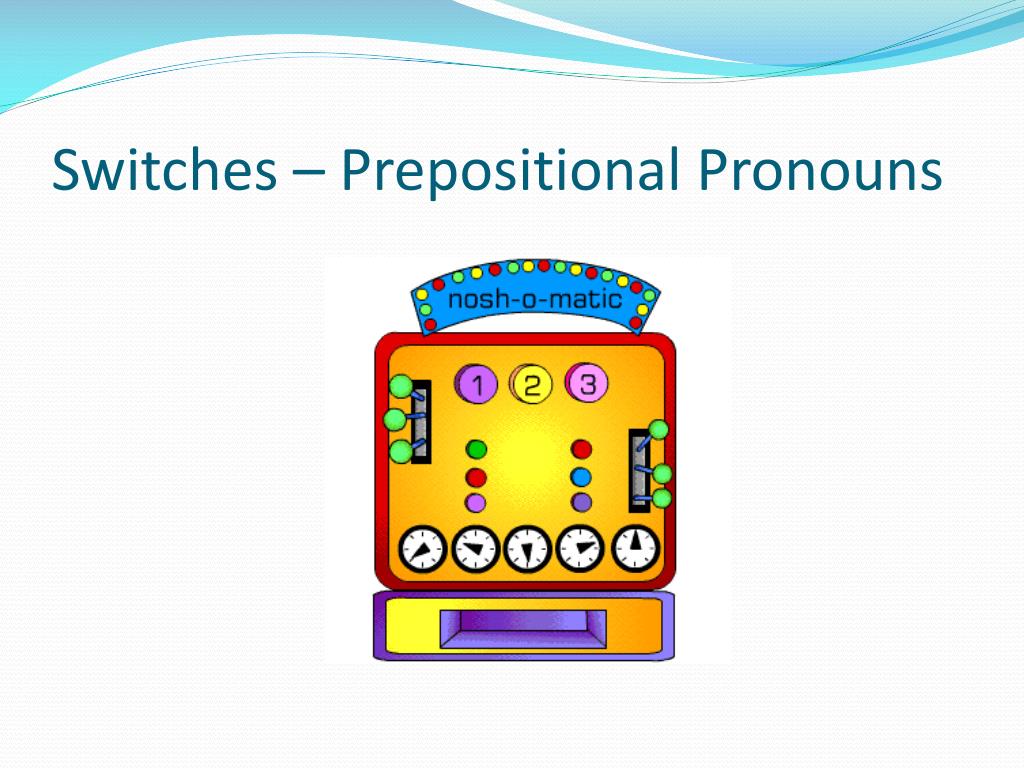 Switches – Prepositional Pronouns

nosh-o-matic

1 2 3